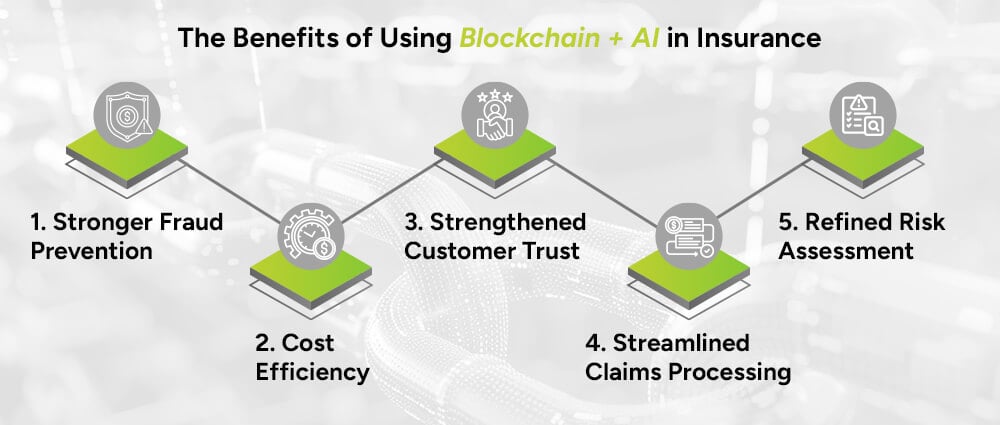 The Benefits of Using Blockchain + AI in Insurance

1. Stronger Fraud Prevention

2. Cost Efficiency

3. Strengthened Customer Trust

4. Streamlined Claims Processing

5. Refined Risk Assessment